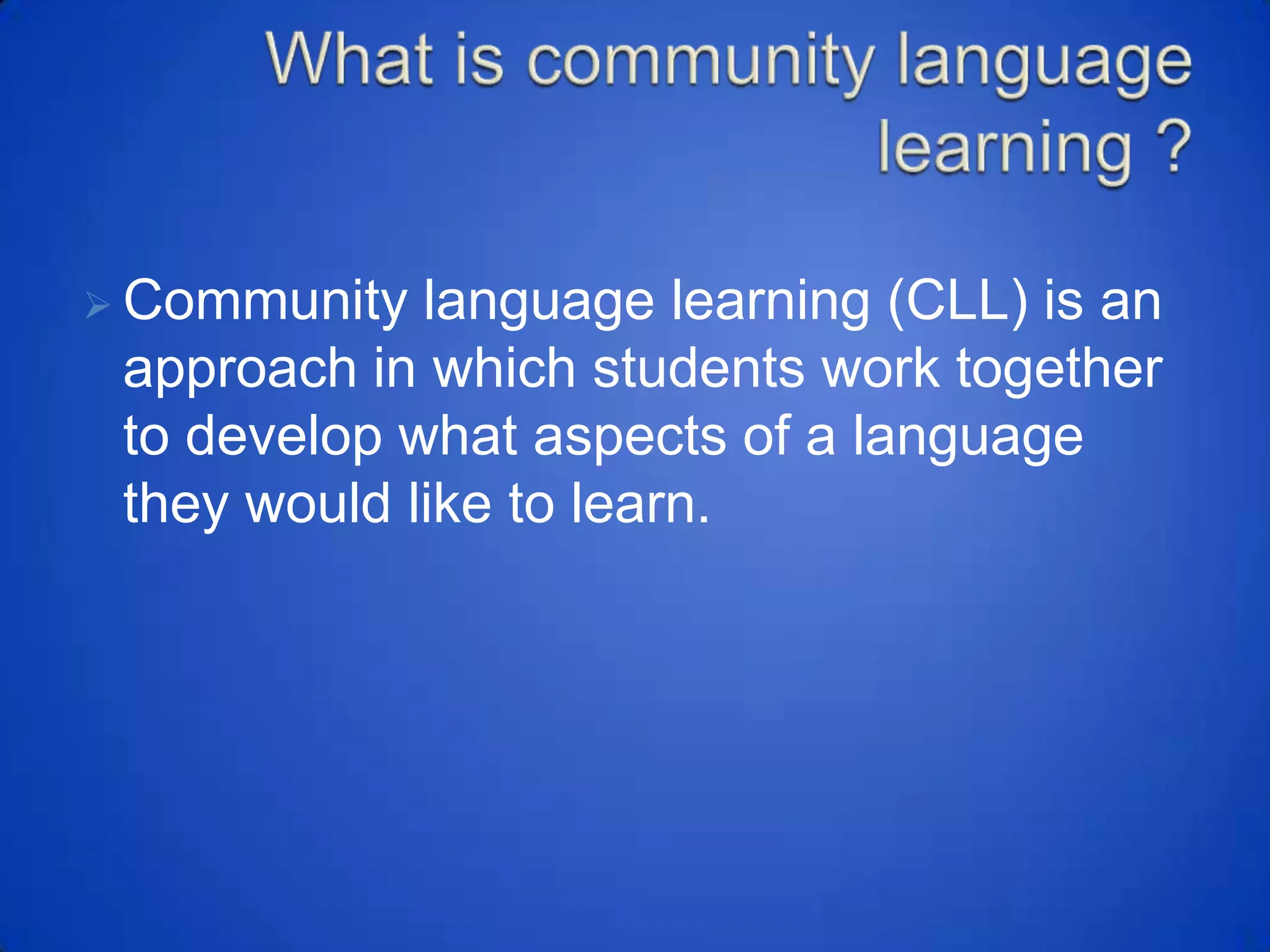 What is community language learning ?

➢ Community language learning (CLL) is an approach in which students work together to develop what aspects of a language they would like to learn.